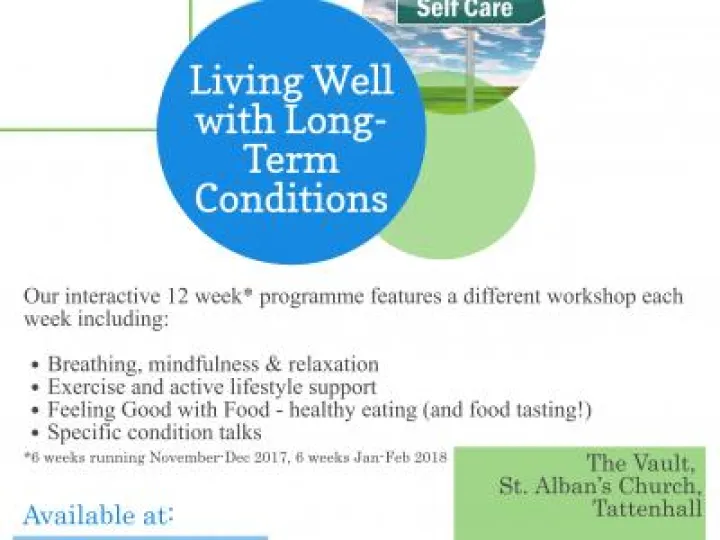 Self Care

Living Well with Long-Term Conditions

Our interactive 12 week* programme features a different workshop each week including:

• Breathing, mindfulness & relaxation
• Exercise and active lifestyle support
• Feeling Good with Food - healthy eating (and food tasting!)
• Specific condition talks

*6 weeks running November-Dec 2017, 6 weeks Jan-Feb 2018

The Vault, St. Alban's Church, Tattenhall

Available at: